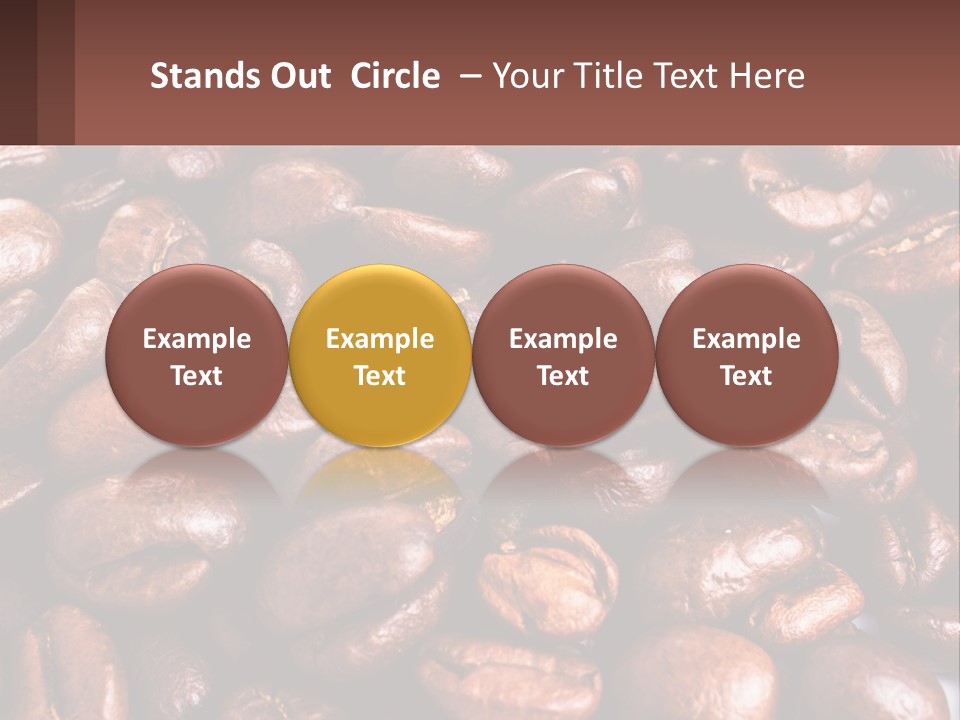 Stands Out Circle – Your Title Text Here

Example Text

Example Text

Example Text

Example Text